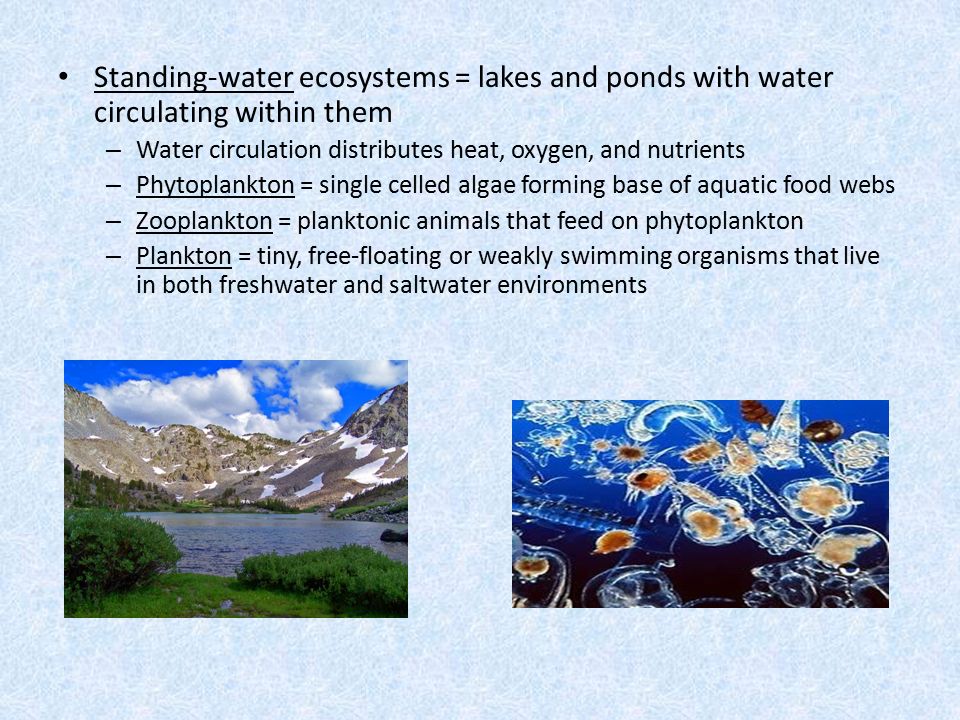 • Standing-water ecosystems = lakes and ponds with water circulating within them

– Water circulation distributes heat, oxygen, and nutrients

– Phytoplankton = single celled algae forming base of aquatic food webs

– Zooplankton = planktonic animals that feed on phytoplankton

– Plankton = tiny, free-floating or weakly swimming organisms that live in both freshwater and saltwater environments